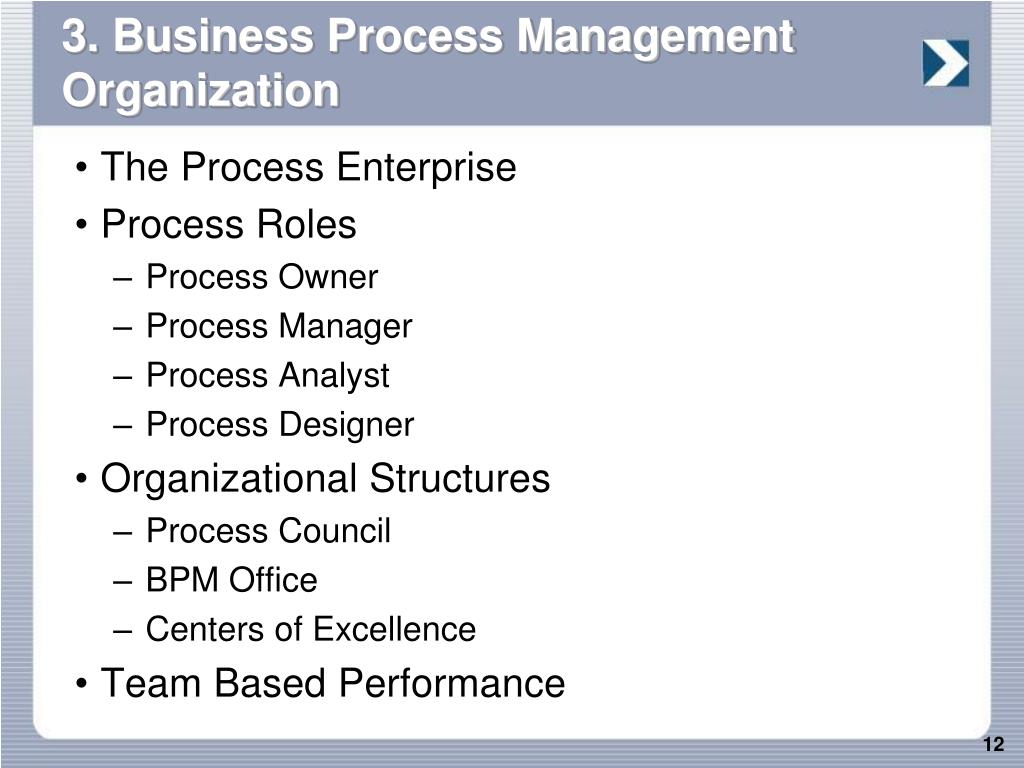 3. Business Process Management Organization

• The Process Enterprise
• Process Roles
– Process Owner
– Process Manager
– Process Analyst
– Process Designer
• Organizational Structures
– Process Council
– BPM Office
– Centers of Excellence
• Team Based Performance

12